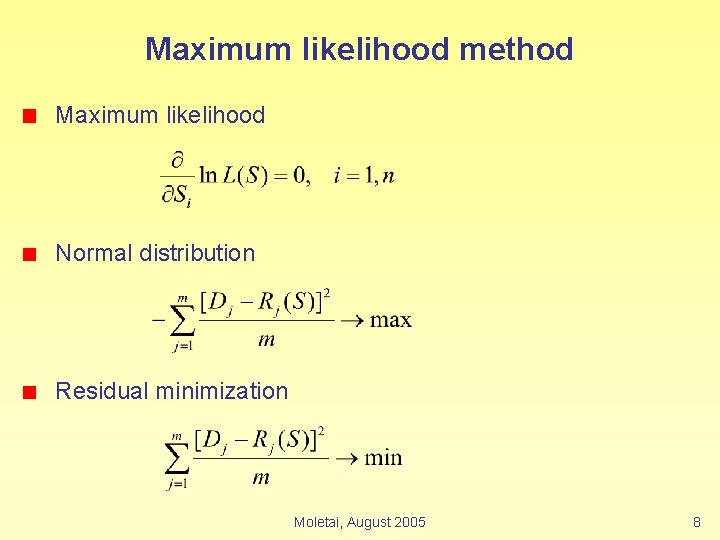 Maximum likelihood method

Maximum likelihood

$\frac{\partial}{\partial S_i} \ln L(S) = 0, \quad i = 1, n$

Normal distribution

$-\sum_{j=1}^{m} \frac{[D_j - R_j(S)]^2}{m} \to \max$

Residual minimization

$\sum_{j=1}^{m} \frac{[D_j - R_j(S)]^2}{m} \to \min$

Moletai, August 2005

8